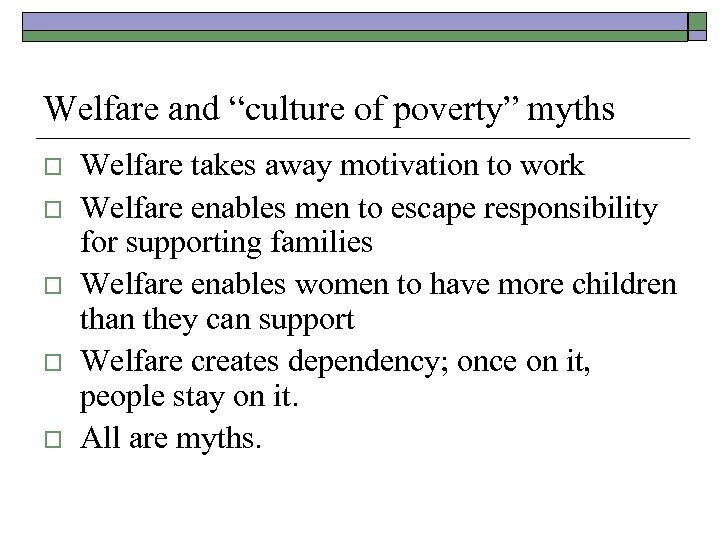 Welfare and “culture of poverty” myths

□ Welfare takes away motivation to work
□ Welfare enables men to escape responsibility for supporting families
□ Welfare enables women to have more children than they can support
□ Welfare creates dependency; once on it, people stay on it.
□ All are myths.